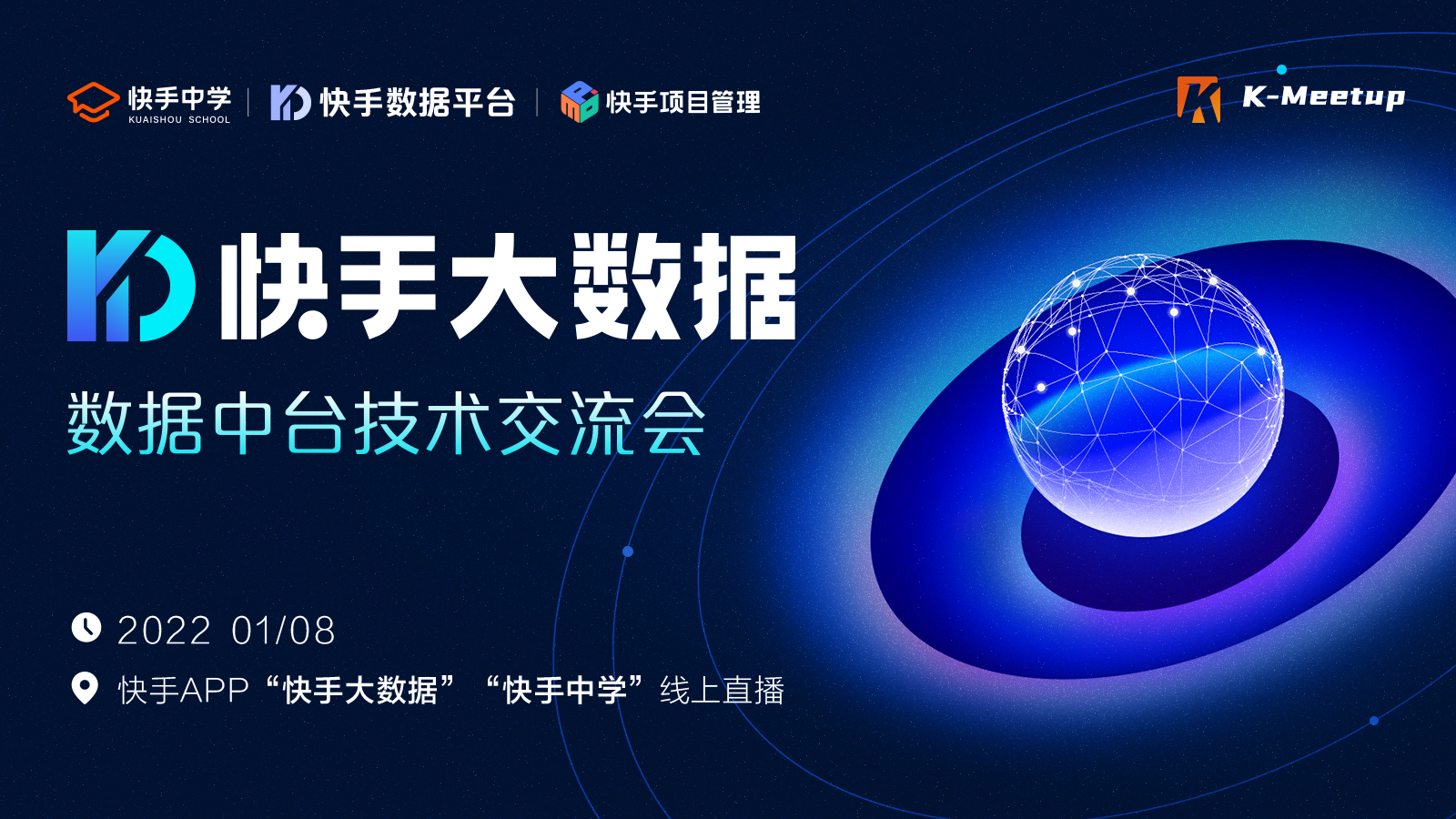 快手中学
KUAISHOU SCHOOL

快手数据平台

快手项目管理

K-Meetup

快手大数据

数据中台技术交流会

2022 01/08

快手APP“快手大数据” “快手中学”线上直播